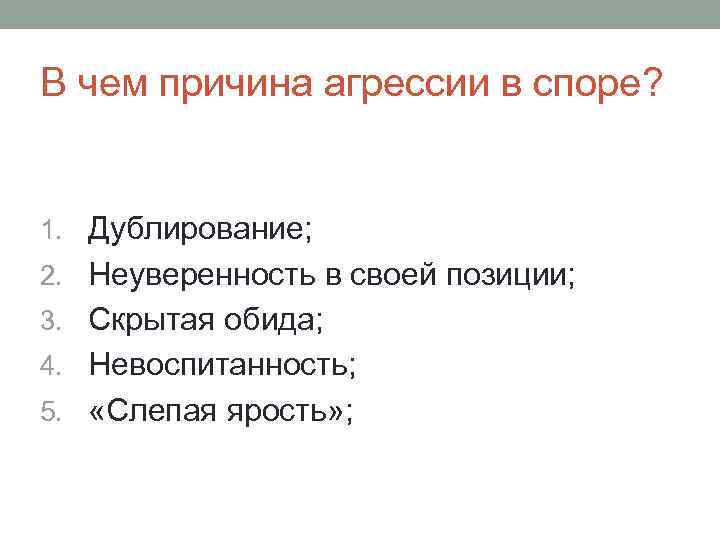 В чем причина агрессии в споре?

1. Дублирование;
2. Неуверенность в своей позиции;
3. Скрытая обида;
4. Невоспитанность;
5. «Слепая ярость»;